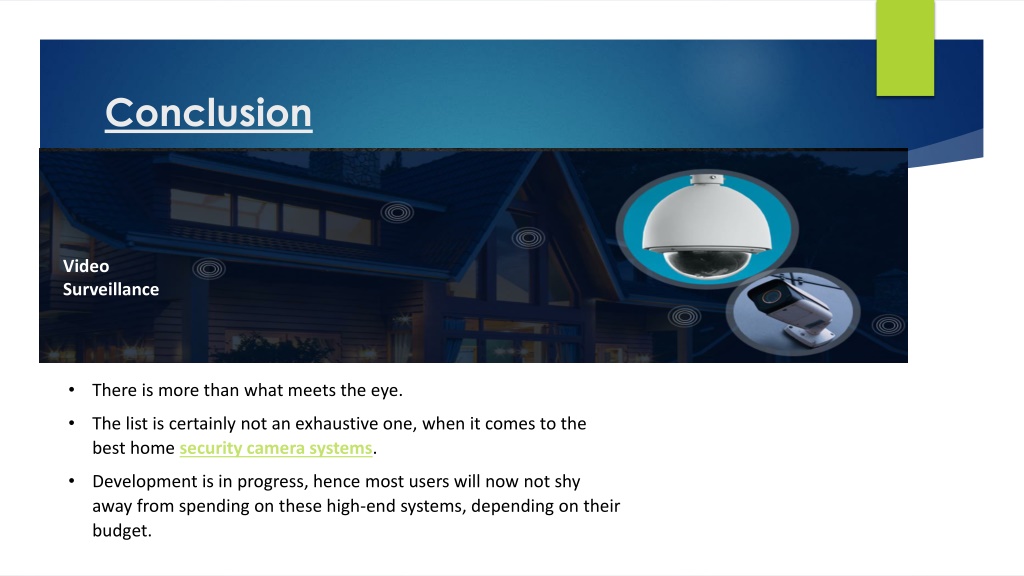 Conclusion

Video Surveillance

• There is more than what meets the eye.

• The list is certainly not an exhaustive one, when it comes to the best home security camera systems.

• Development is in progress, hence most users will now not shy away from spending on these high-end systems, depending on their budget.